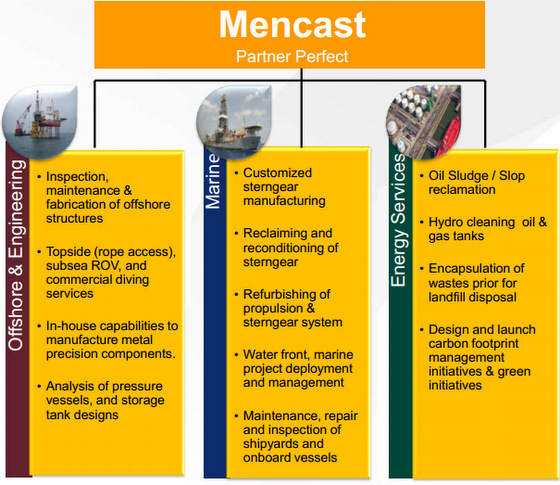 Mencast
Partner Perfect

Offshore & Engineering

• Inspection, maintenance & fabrication of offshore structures

• Topside (rope access), subsea ROV, and commercial diving services

• In-house capabilities to manufacture metal precision components.

• Analysis of pressure vessels, and storage tank designs

Marine

• Customized sterngear manufacturing

• Reclaiming and reconditioning of sterngear

• Refurbishing of propulsion & sterngear system

• Water front, marine project deployment and management

• Maintenance, repair and inspection of shipyards and onboard vessels

Energy Services

• Oil Sludge / Slop reclamation

• Hydro cleaning oil & gas tanks

• Encapsulation of wastes prior for landfill disposal

• Design and launch carbon footprint management initiatives & green initiatives